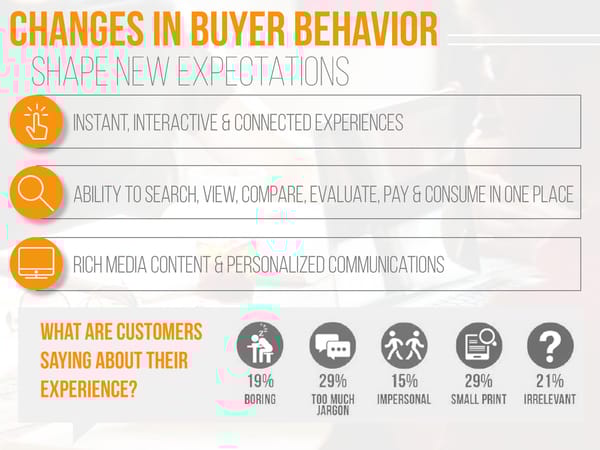 CHANGES IN BUYER BEHAVIOR
SHAPE NEW EXPECTATIONS

INSTANT, INTERACTIVE & CONNECTED EXPERIENCES

ABILITY TO SEARCH, VIEW, COMPARE, EVALUATE, PAY & CONSUME IN ONE PLACE

RICH MEDIA CONTENT & PERSONALIZED COMMUNICATIONS

WHAT ARE CUSTOMERS SAYING ABOUT THEIR EXPERIENCE?

19%
BORING

29%
TOO MUCH JARGON

15%
IMPERSONAL

29%
SMALL PRINT

21%
IRRELEVANT